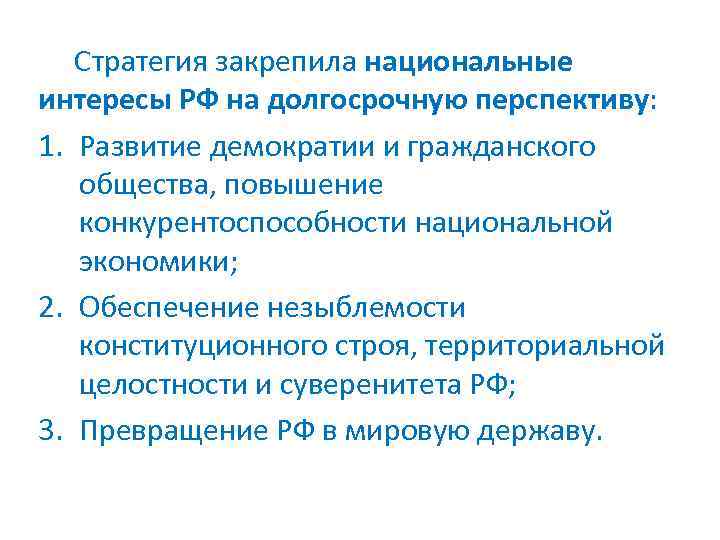 Стратегия закрепила национальные интересы РФ на долгосрочную перспективу:

1. Развитие демократии и гражданского общества, повышение конкурентоспособности национальной экономики;
2. Обеспечение незыблемости конституционного строя, территориальной целостности и суверенитета РФ;
3. Превращение РФ в мировую державу.